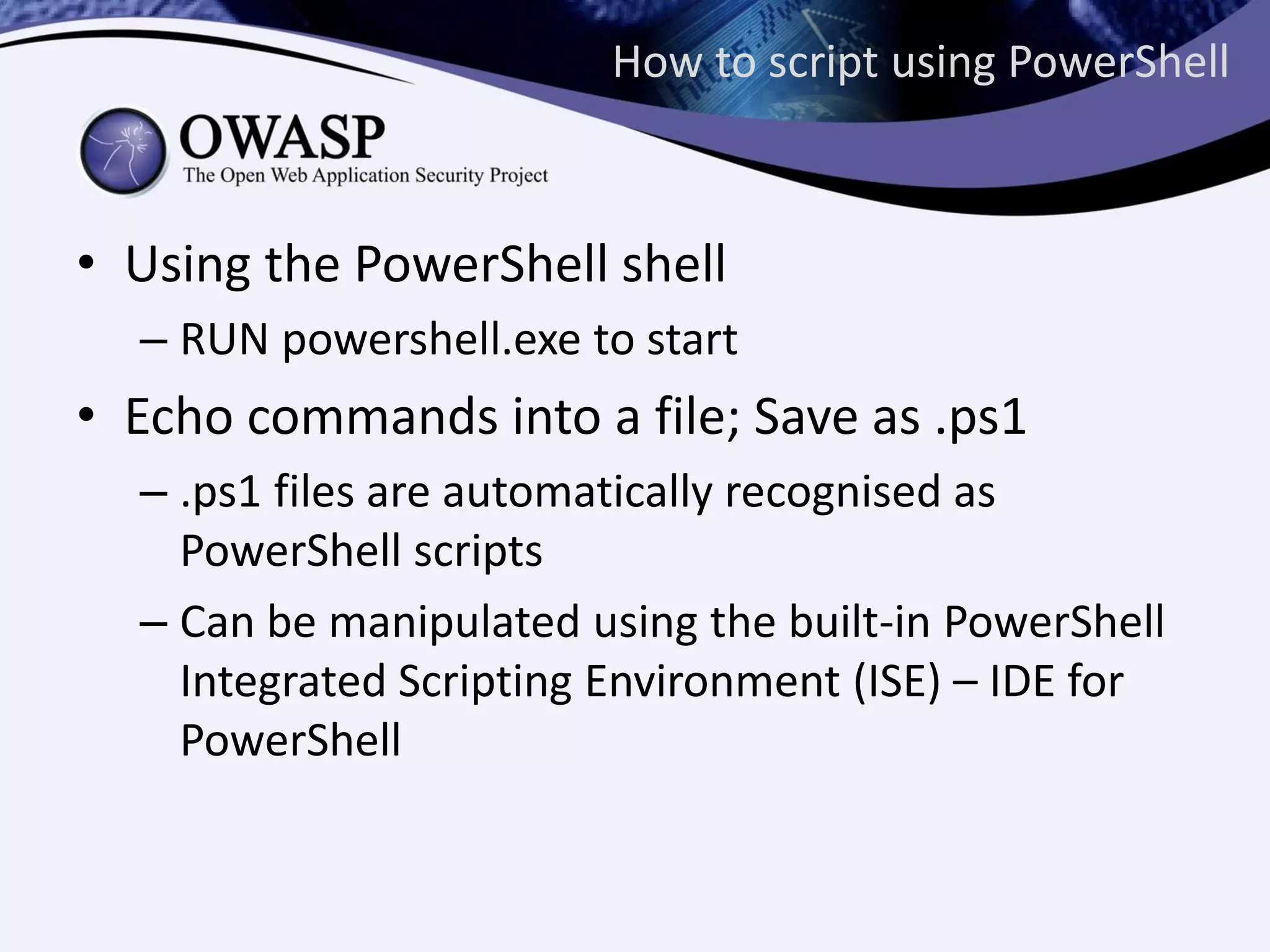 How to script using PowerShell

OWASP
The Open Web Application Security Project

• Using the PowerShell shell
– RUN powershell.exe to start
• Echo commands into a file; Save as .ps1
– .ps1 files are automatically recognised as PowerShell scripts
– Can be manipulated using the built-in PowerShell Integrated Scripting Environment (ISE) – IDE for PowerShell